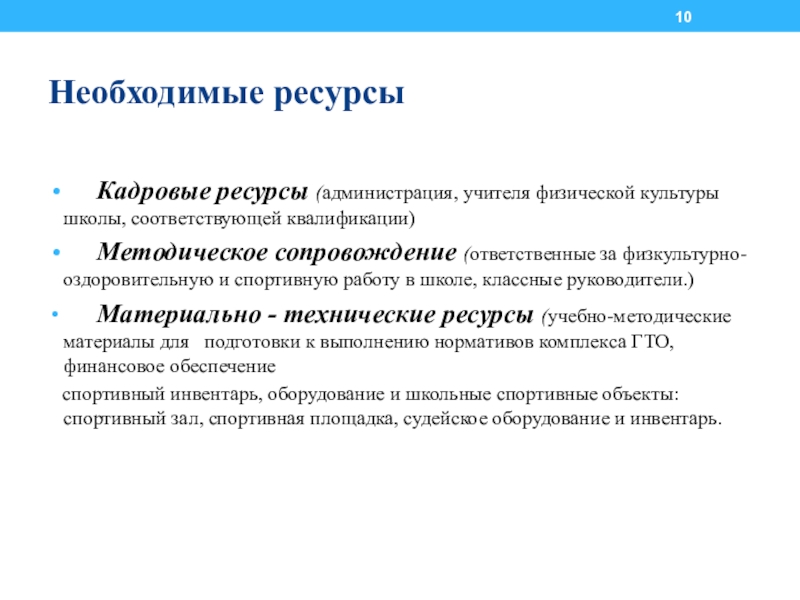 10

Необходимые ресурсы

• Кадровые ресурсы (администрация, учителя физической культуры школы, соответствующей квалификации)

• Методическое сопровождение (ответственные за физкультурно-оздоровительную и спортивную работу в школе, классные руководители.)

• Материально - технические ресурсы (учебно-методические материалы для подготовки к выполнению нормативов комплекса ГТО, финансовое обеспечение

спортивный инвентарь, оборудование и школьные спортивные объекты: спортивный зал, спортивная площадка, судейское оборудование и инвентарь.